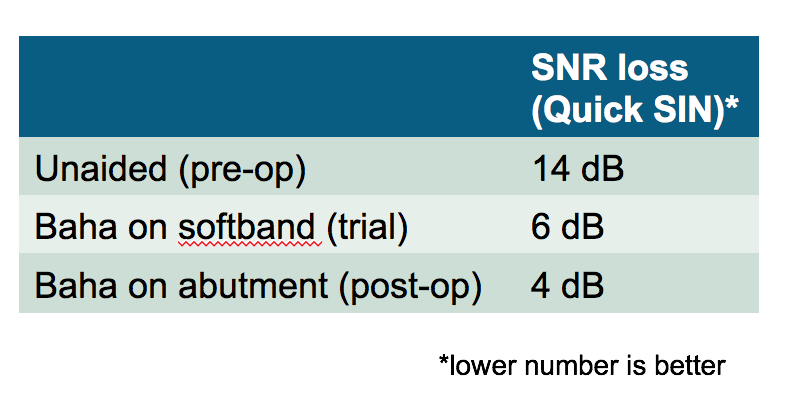 |  | SNR loss (Quick SIN)* |
|---|---|
| Unaided (pre-op) | 14 dB |
| Baha on softband (trial) | 6 dB |
| Baha on abutment (post-op) | 4 dB |

*lower number is better